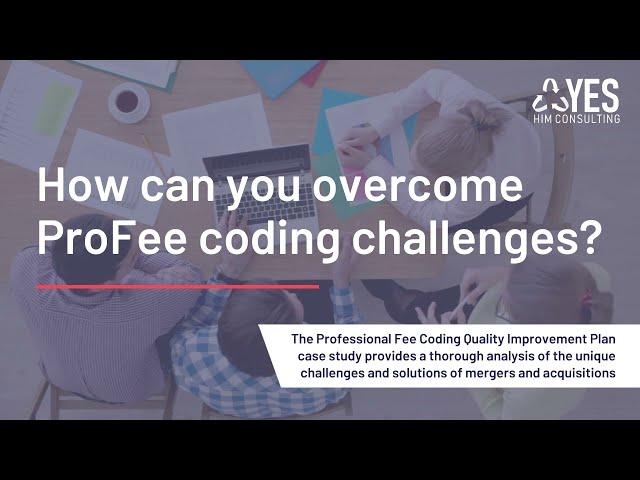 YES
HIM CONSULTING

How can you overcome ProFee coding challenges?

The Professional Fee Coding Quality Improvement Plan case study provides a thorough analysis of the unique challenges and solutions of mergers and acquisitions